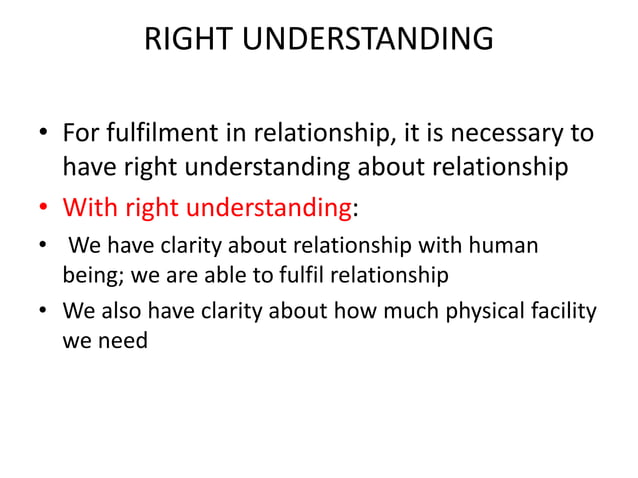 RIGHT UNDERSTANDING

• For fulfilment in relationship, it is necessary to have right understanding about relationship

• With right understanding:

• We have clarity about relationship with human being; we are able to fulfil relationship

• We also have clarity about how much physical facility we need